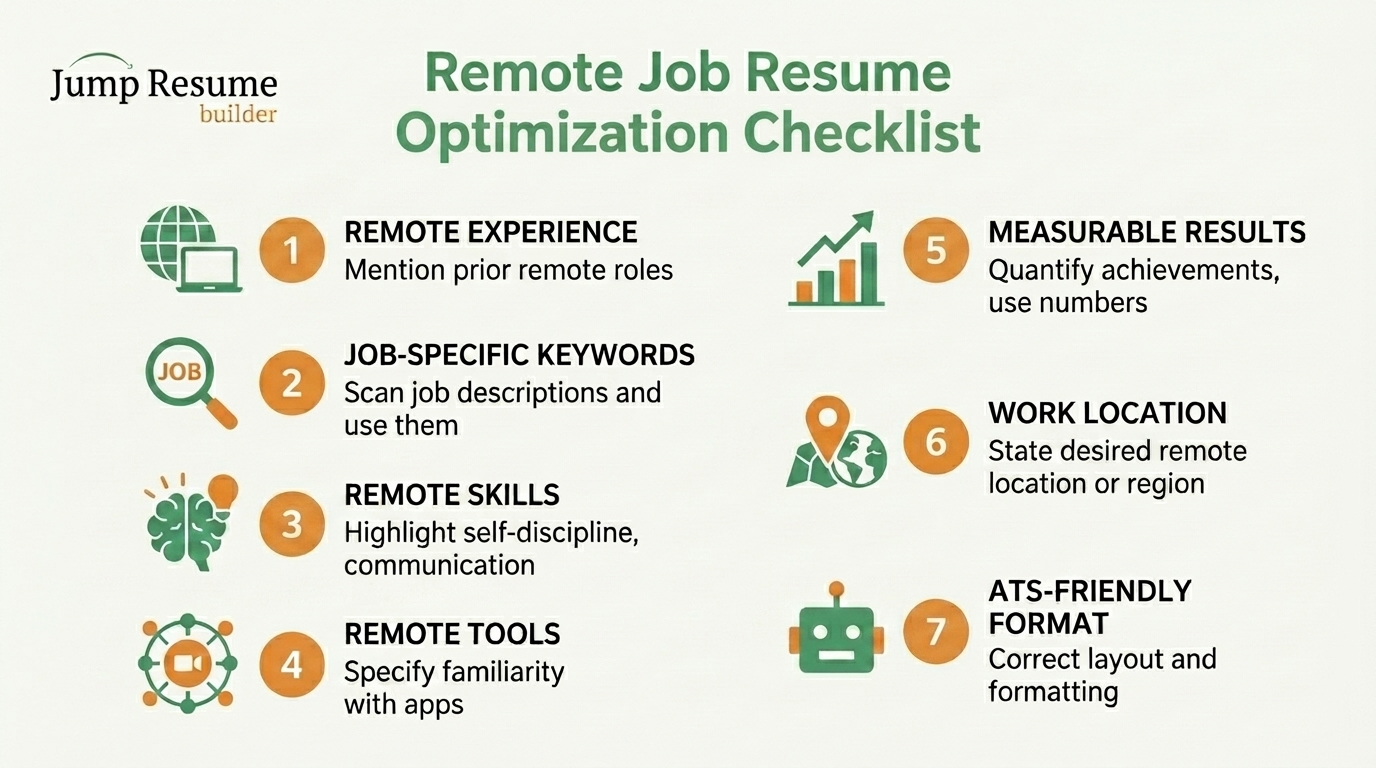 Jump Resume
builder

Remote Job Resume Optimization Checklist

1 REMOTE EXPERIENCE
Mention prior remote roles

JOB
2 JOB-SPECIFIC KEYWORDS
Scan job descriptions and use them

3 REMOTE SKILLS
Highlight self-discipline, communication

4 REMOTE TOOLS
Specify familiarity with apps

5 MEASURABLE RESULTS
Quantify achievements, use numbers

6 WORK LOCATION
State desired remote location or region

7 ATS-FRIENDLY FORMAT
Correct layout and formatting